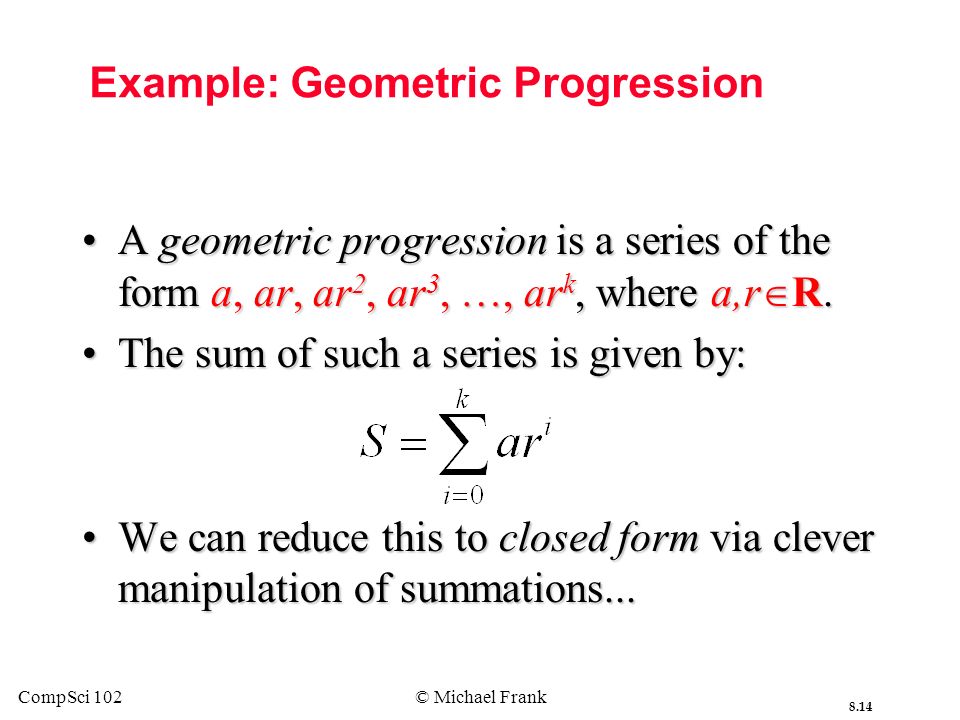 Example: Geometric Progression

• A geometric progression is a series of the form $a, ar, ar^2, ar^3, \ldots, ar^k$, where $a,r \in \mathbf{R}$.

• The sum of such a series is given by:

$S = \sum_{i=0}^{k} ar^i$

• We can reduce this to closed form via clever manipulation of summations...

CompSci 102

© Michael Frank

8.14